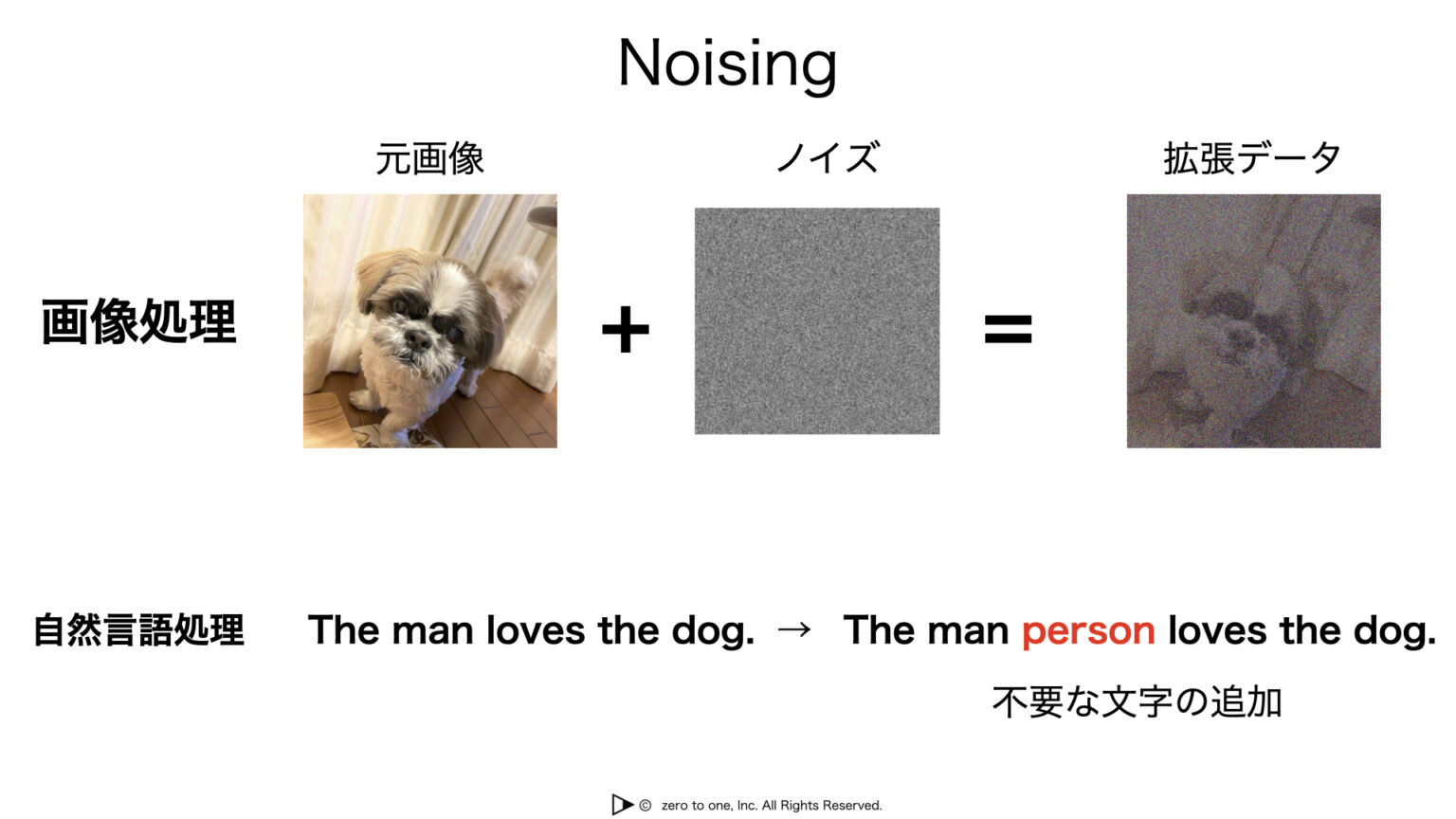 Noising

元画像

ノイズ

拡張データ

画像処理

+

=

自然言語処理

The man loves the dog. → The man person loves the dog.

不要な文字の追加

© zero to one, Inc. All Rights Reserved.